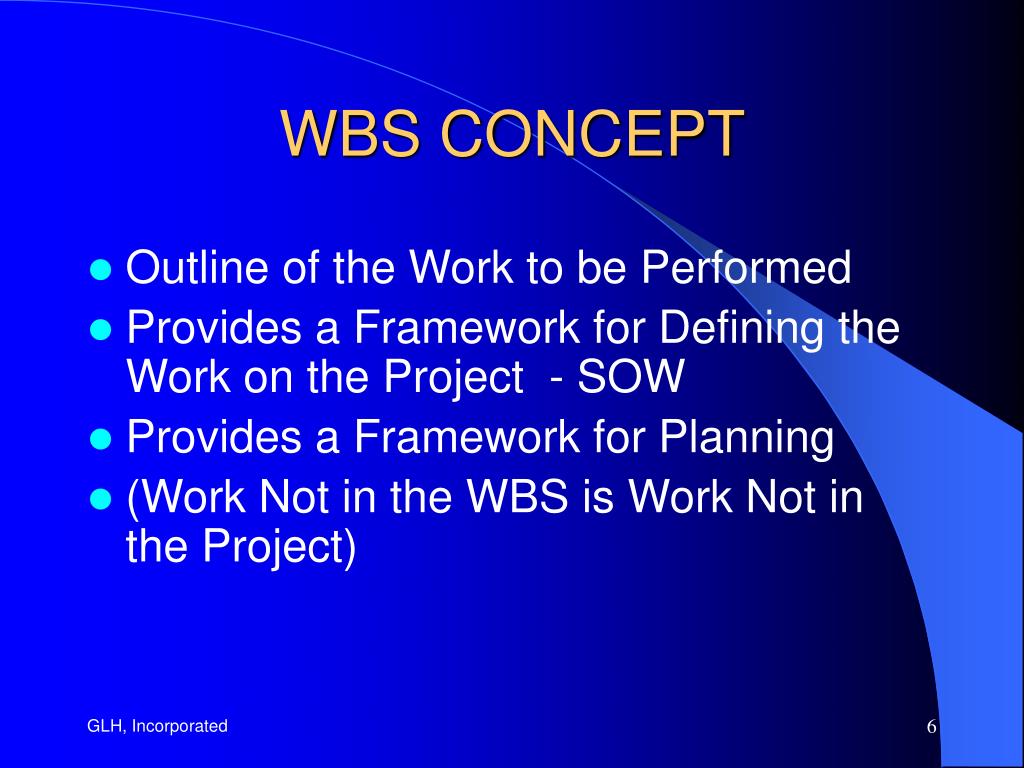 WBS CONCEPT

- Outline of the Work to be Performed
- Provides a Framework for Defining the Work on the Project - SOW
- Provides a Framework for Planning
- (Work Not in the WBS is Work Not in the Project)

GLH, Incorporated

6